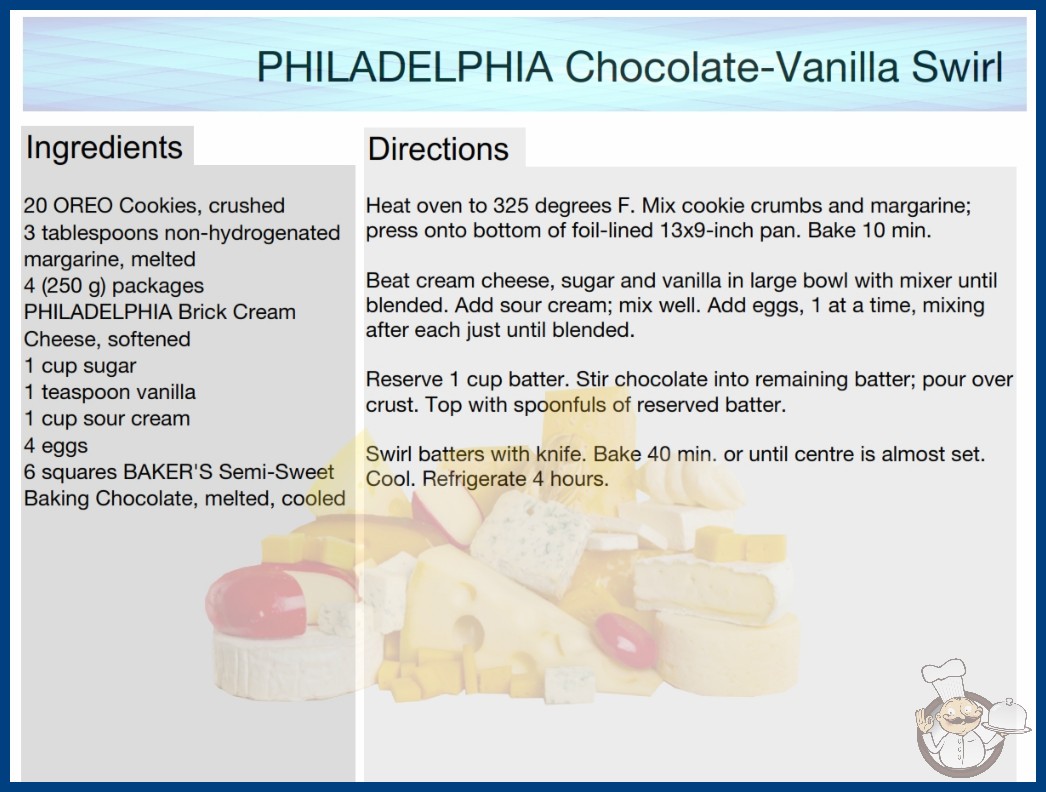 PHILADELPHIA Chocolate-Vanilla Swirl

Ingredients

20 OREO Cookies, crushed
3 tablespoons non-hydrogenated margarine, melted
4 (250 g) packages PHILADELPHIA Brick Cream Cheese, softened
1 cup sugar
1 teaspoon vanilla
1 cup sour cream
4 eggs
6 squares BAKER'S Semi-Sweet Baking Chocolate, melted, cooled

Directions

Heat oven to 325 degrees F. Mix cookie crumbs and margarine; press onto bottom of foil-lined 13x9-inch pan. Bake 10 min.

Beat cream cheese, sugar and vanilla in large bowl with mixer until blended. Add sour cream; mix well. Add eggs, 1 at a time, mixing after each just until blended.

Reserve 1 cup batter. Stir chocolate into remaining batter; pour over crust. Top with spoonfuls of reserved batter.

Swirl batters with knife. Bake 40 min. or until centre is almost set. Cool. Refrigerate 4 hours.